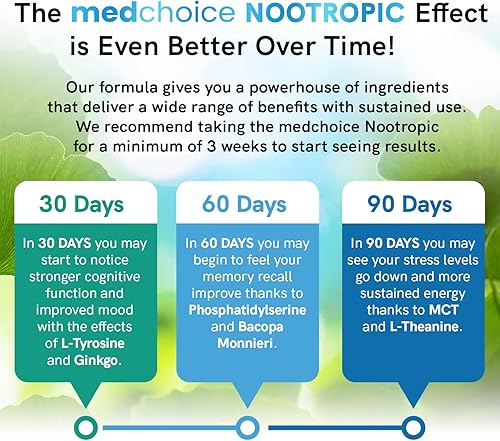 The medchoice NOOTROPIC Effect is Even Better Over Time!

Our formula gives you a powerhouse of ingredients that deliver a wide range of benefits with sustained use. We recommend taking the medchoice Nootropic for a minimum of 3 weeks to start seeing results.

30 Days

In 30 DAYS you may start to notice stronger cognitive function and improved mood with the effects of L-Tyrosine and Ginkgo.

60 Days

In 60 DAYS you may begin to feel your memory recall improve thanks to Phosphatidylserine and Bacopa Monnieri.

90 Days

In 90 DAYS you may see your stress levels go down and more sustained energy thanks to MCT and L-Theanine.